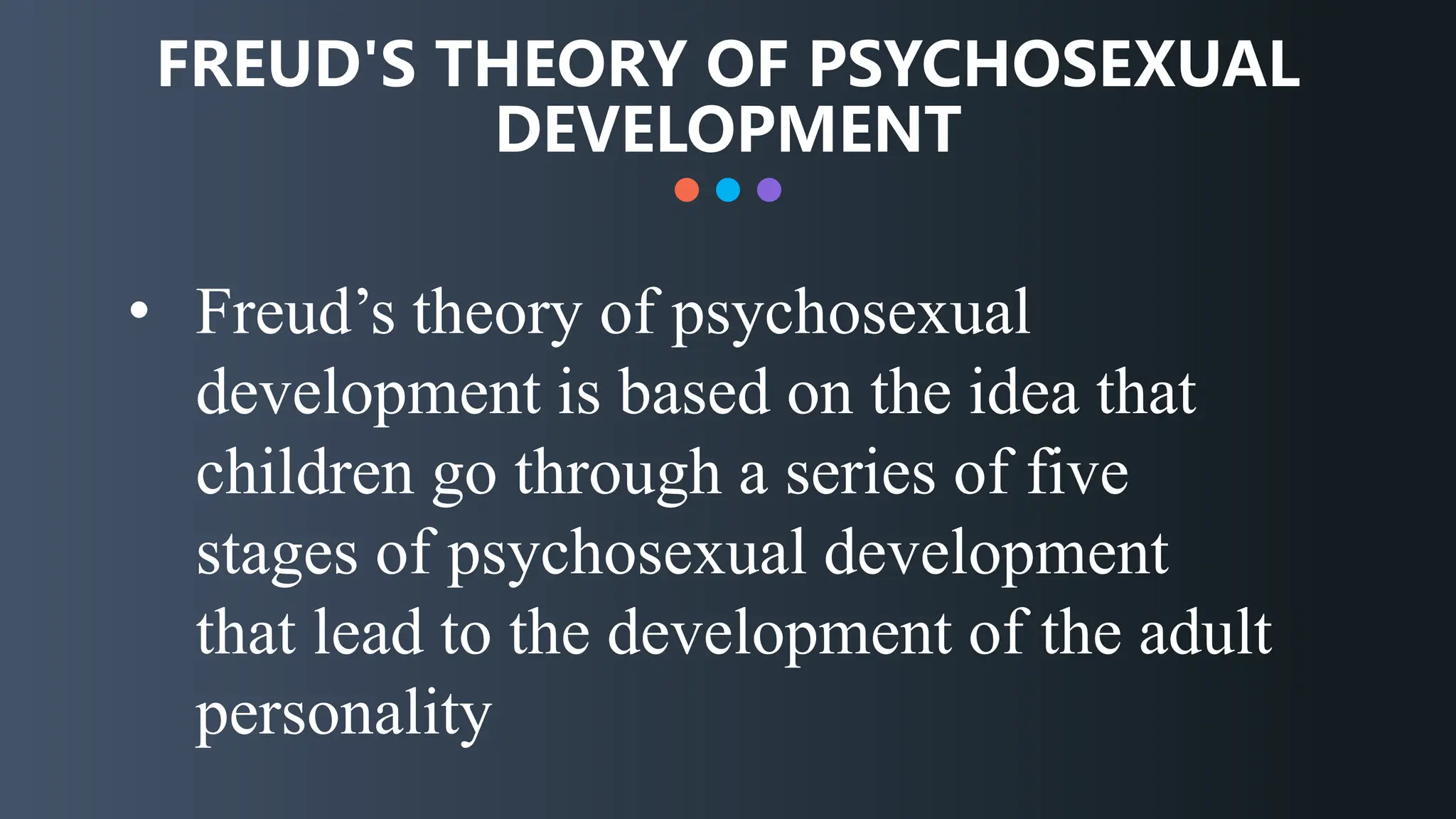 FREUD'S THEORY OF PSYCHOSEXUAL DEVELOPMENT

• Freud’s theory of psychosexual development is based on the idea that children go through a series of five stages of psychosexual development that lead to the development of the adult personality